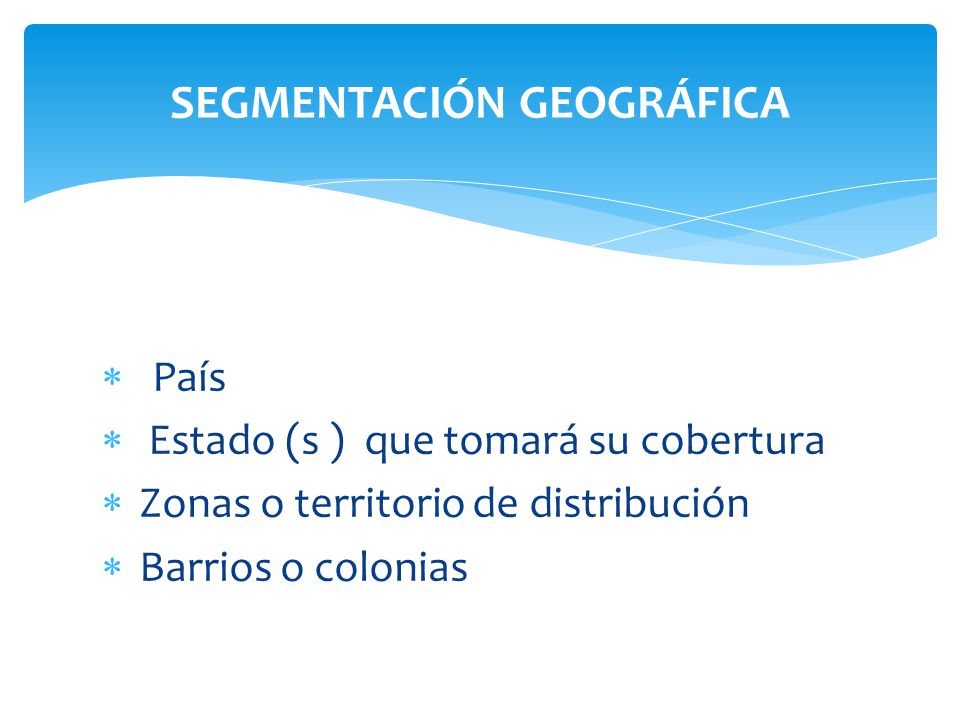 SEGMENTACIÓN GEOGRÁFICA

* País
* Estado (s ) que tomará su cobertura
* Zonas o territorio de distribución
* Barrios o colonias